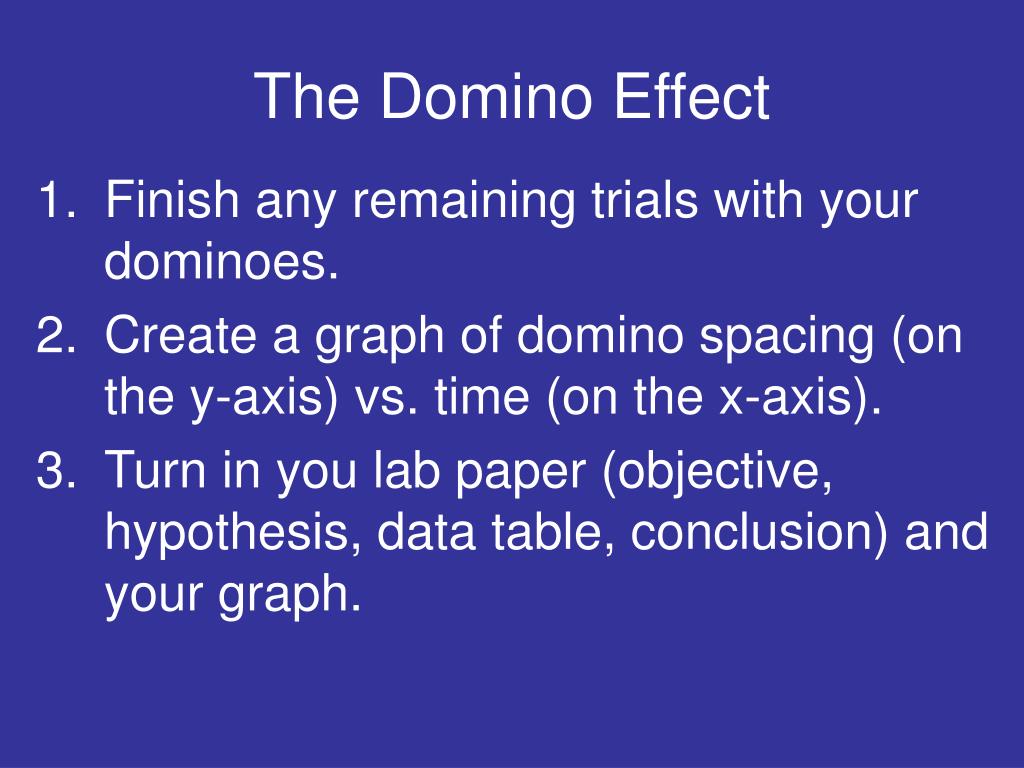 The Domino Effect

1. Finish any remaining trials with your dominoes.
2. Create a graph of domino spacing (on the y-axis) vs. time (on the x-axis).
3. Turn in you lab paper (objective, hypothesis, data table, conclusion) and your graph.